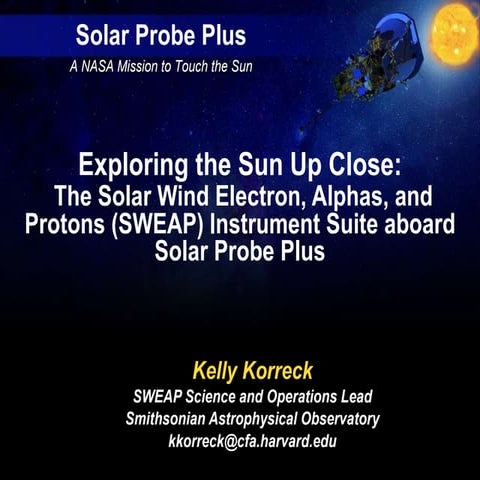 Solar Probe Plus

A NASA Mission to Touch the Sun

Exploring the Sun Up Close:
The Solar Wind Electron, Alphas, and Protons (SWEAP) Instrument Suite aboard Solar Probe Plus

Kelly Korreck
SWEAP Science and Operations Lead
Smithsonian Astrophysical Observatory
kkorreck@cfa.harvard.edu